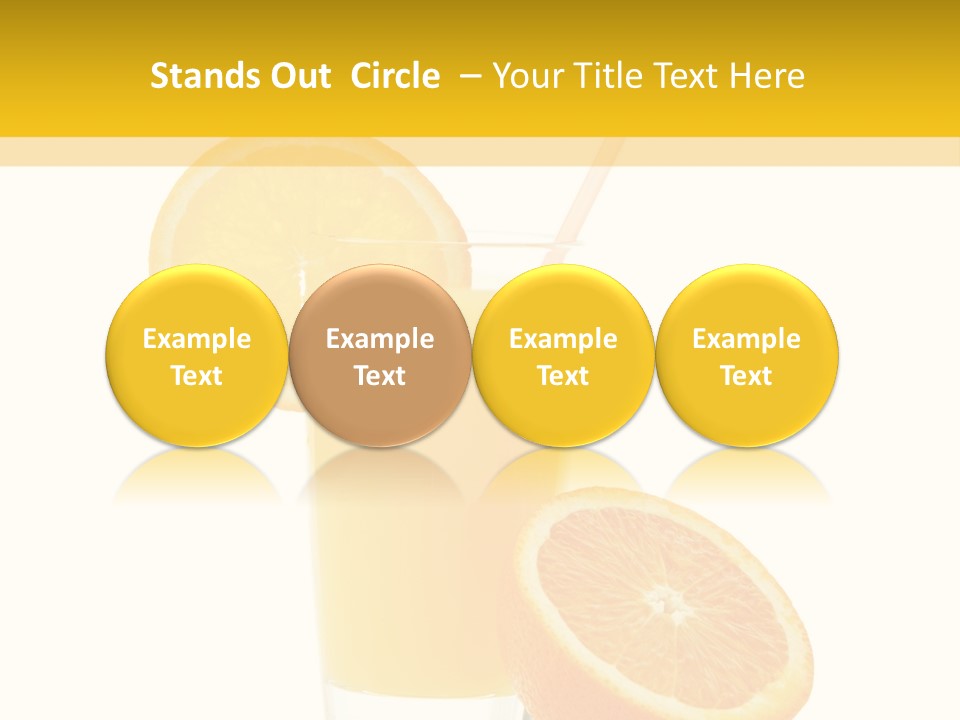 Stands Out Circle – Your Title Text Here

Example Text

Example Text

Example Text

Example Text